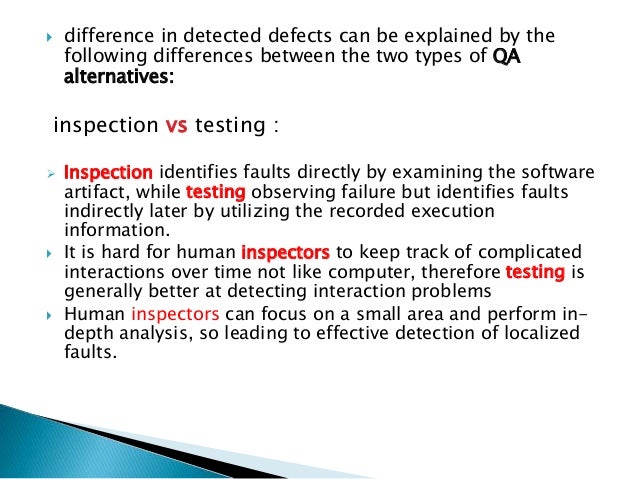 difference in detected defects can be explained by the following differences between the two types of QA alternatives:

inspection vs testing :

Inspection identifies faults directly by examining the software artifact, while testing observing failure but identifies faults indirectly later by utilizing the recorded execution information.

It is hard for human inspectors to keep track of complicated interactions over time not like computer, therefore testing is generally better at detecting interaction problems

Human inspectors can focus on a small area and perform in-depth analysis, so leading to effective detection of localized faults.